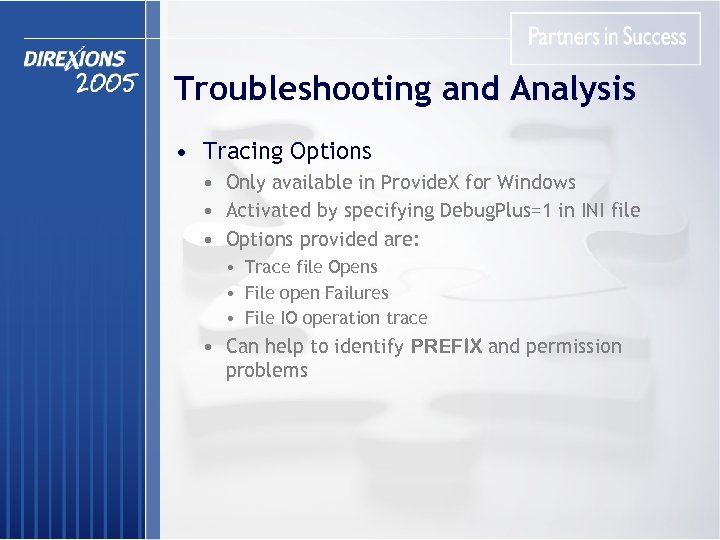 DIREXIONS 2005

Partners in Success

Troubleshooting and Analysis

• Tracing Options
  • Only available in ProvideX for Windows
  • Activated by specifying DebugPlus=1 in INI file
  • Options provided are:
    • Trace file Opens
    • File open Failures
    • File IO operation trace
  • Can help to identify PREFIX and permission problems